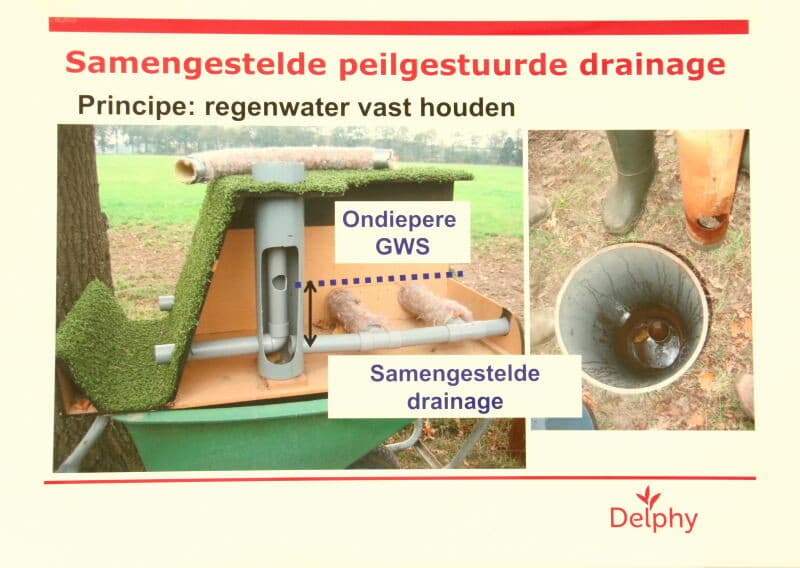 Samengestelde peilgestuurde drainage

Principe: regenwater vast houden

Ondiepere GWS

Samengestelde drainage

Delphy